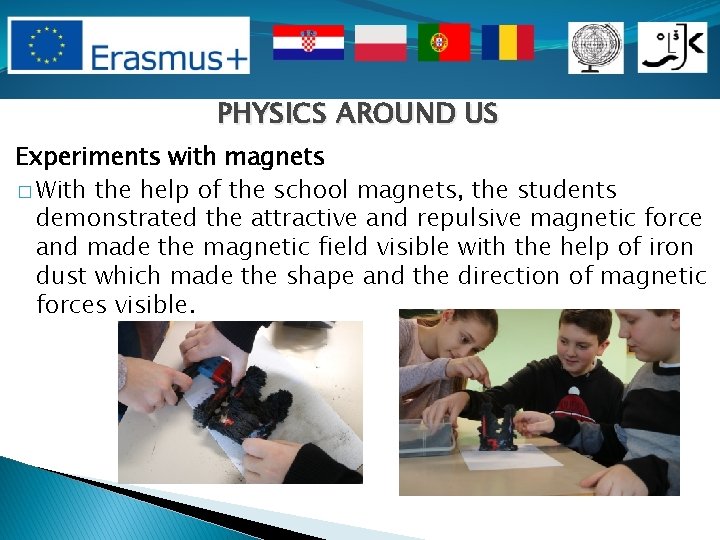 Erasmus+

PHYSICS AROUND US

Experiments with magnets

□ With the help of the school magnets, the students demonstrated the attractive and repulsive magnetic force and made the magnetic field visible with the help of iron dust which made the shape and the direction of magnetic forces visible.